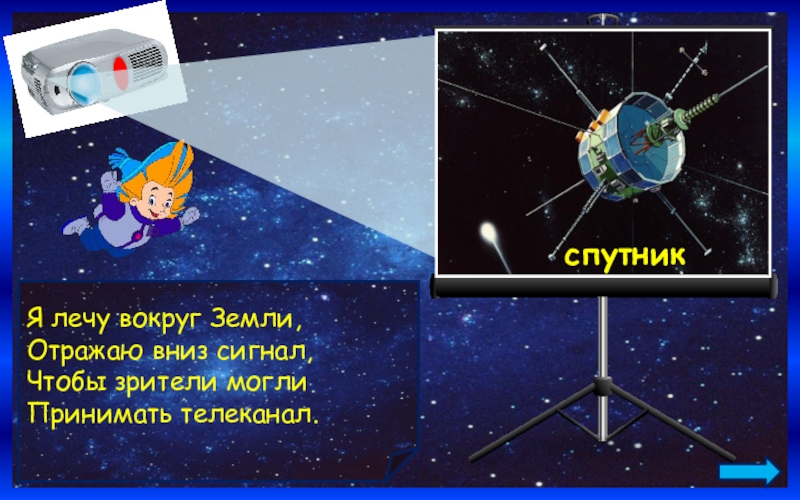 спутник

Я лечу вокруг Земли,
Отражаю вниз сигнал,
Чтобы зрители могли
Принимать телеканал.